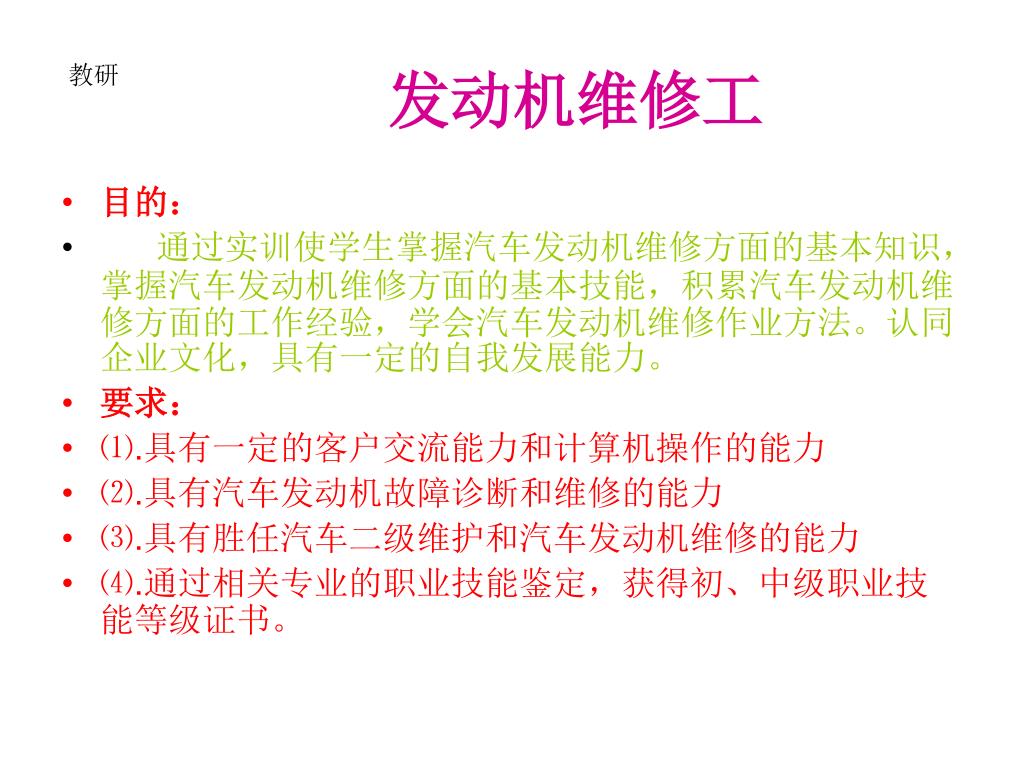 教研

发动机维修工

• 目的：
• 通过实训使学生掌握汽车发动机维修方面的基本知识，掌握汽车发动机维修方面的基本技能，积累汽车发动机维修方面的工作经验，学会汽车发动机维修作业方法。认同企业文化，具有一定的自我发展能力。
• 要求：
• ⑴.具有一定的客户交流能力和计算机操作的能力
• ⑵.具有汽车发动机故障诊断和维修的能力
• ⑶.具有胜任汽车二级维护和汽车发动机维修的能力
• ⑷.通过相关专业的职业技能鉴定，获得初、中级职业技能等级证书。